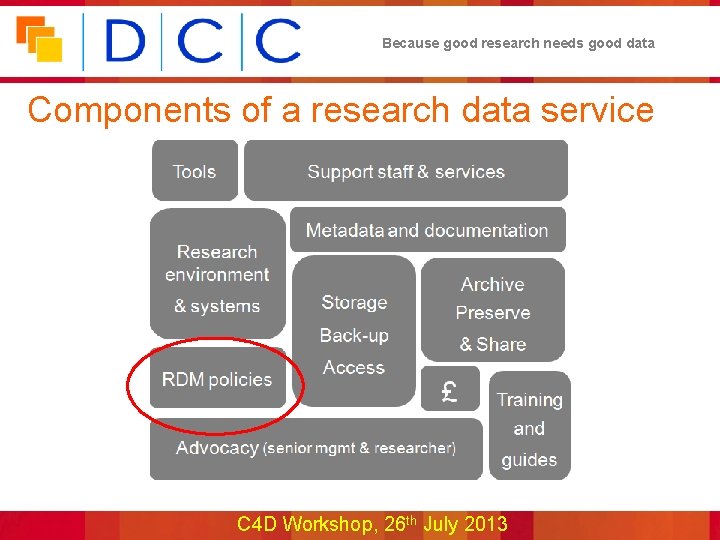 DCC

Because good research needs good data

Components of a research data service

Tools

Support staff & services

Research environment & systems

Metadata and documentation

Storage Back-up Access

Archive Preserve & Share

RDM policies

£

Training and guides

Advocacy (senior mgmt & researcher)

C4D Workshop, 26th July 2013